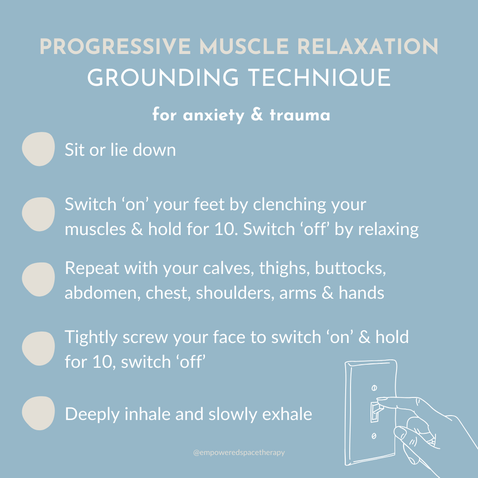 PROGRESSIVE MUSCLE RELAXATION
GROUNDING TECHNIQUE

for anxiety & trauma

Sit or lie down

Switch ‘on’ your feet by clenching your muscles & hold for 10. Switch ‘off’ by relaxing

Repeat with your calves, thighs, buttocks, abdomen, chest, shoulders, arms & hands

Tightly screw your face to switch ‘on’ & hold for 10, switch ‘off’

Deeply inhale and slowly exhale

@empoweredspacetherapy